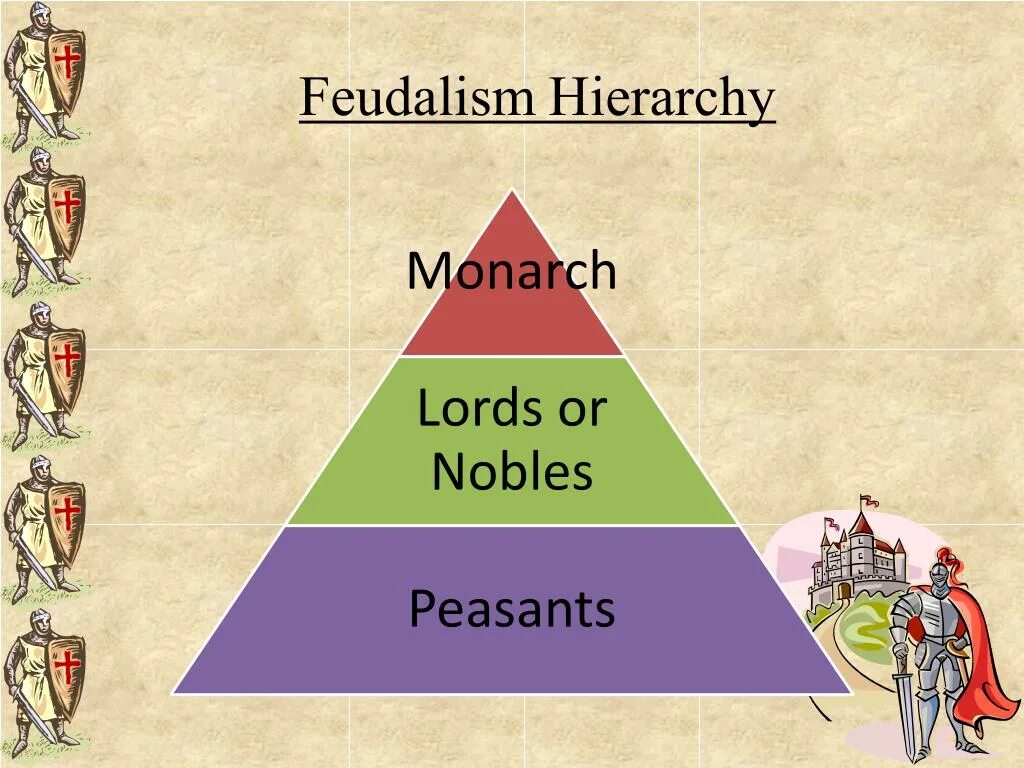 Feudalism Hierarchy

Monarch

Lords or Nobles

Peasants